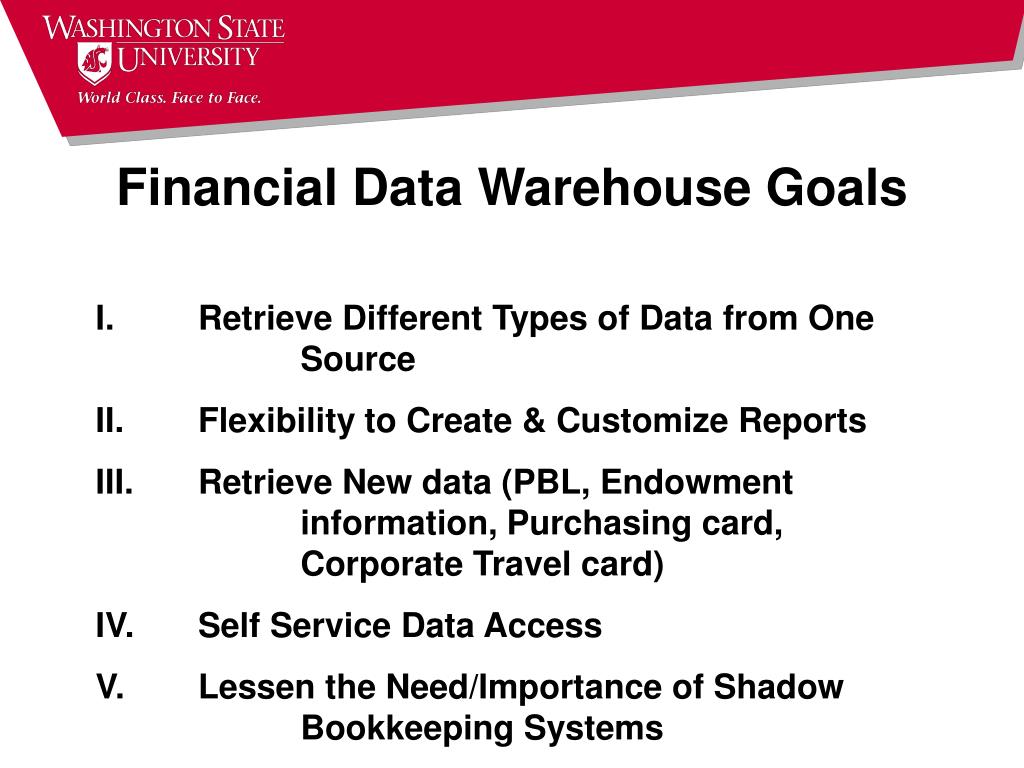 WASHINGTON STATE UNIVERSITY
World Class. Face to Face.

Financial Data Warehouse Goals

I. Retrieve Different Types of Data from One Source

II. Flexibility to Create & Customize Reports

III. Retrieve New data (PBL, Endowment information, Purchasing card, Corporate Travel card)

IV. Self Service Data Access

V. Lessen the Need/Importance of Shadow Bookkeeping Systems